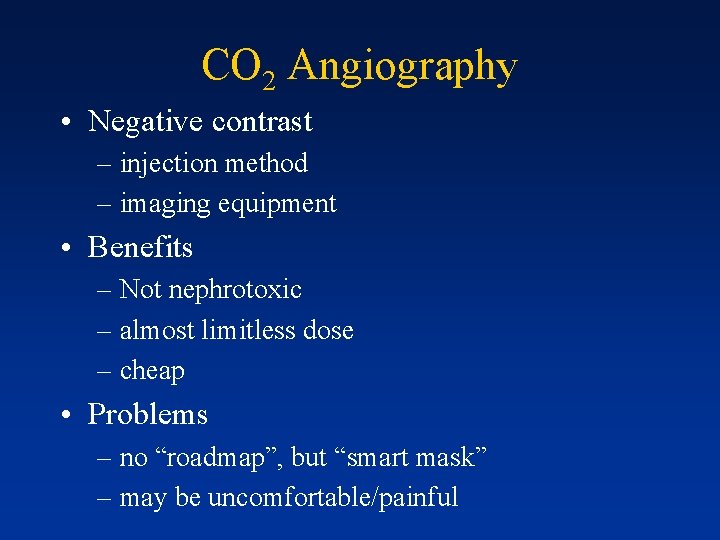 $CO_2$ Angiography

• Negative contrast
– injection method
– imaging equipment

• Benefits
– Not nephrotoxic
– almost limitless dose
– cheap

• Problems
– no “roadmap”, but “smart mask”
– may be uncomfortable/painful